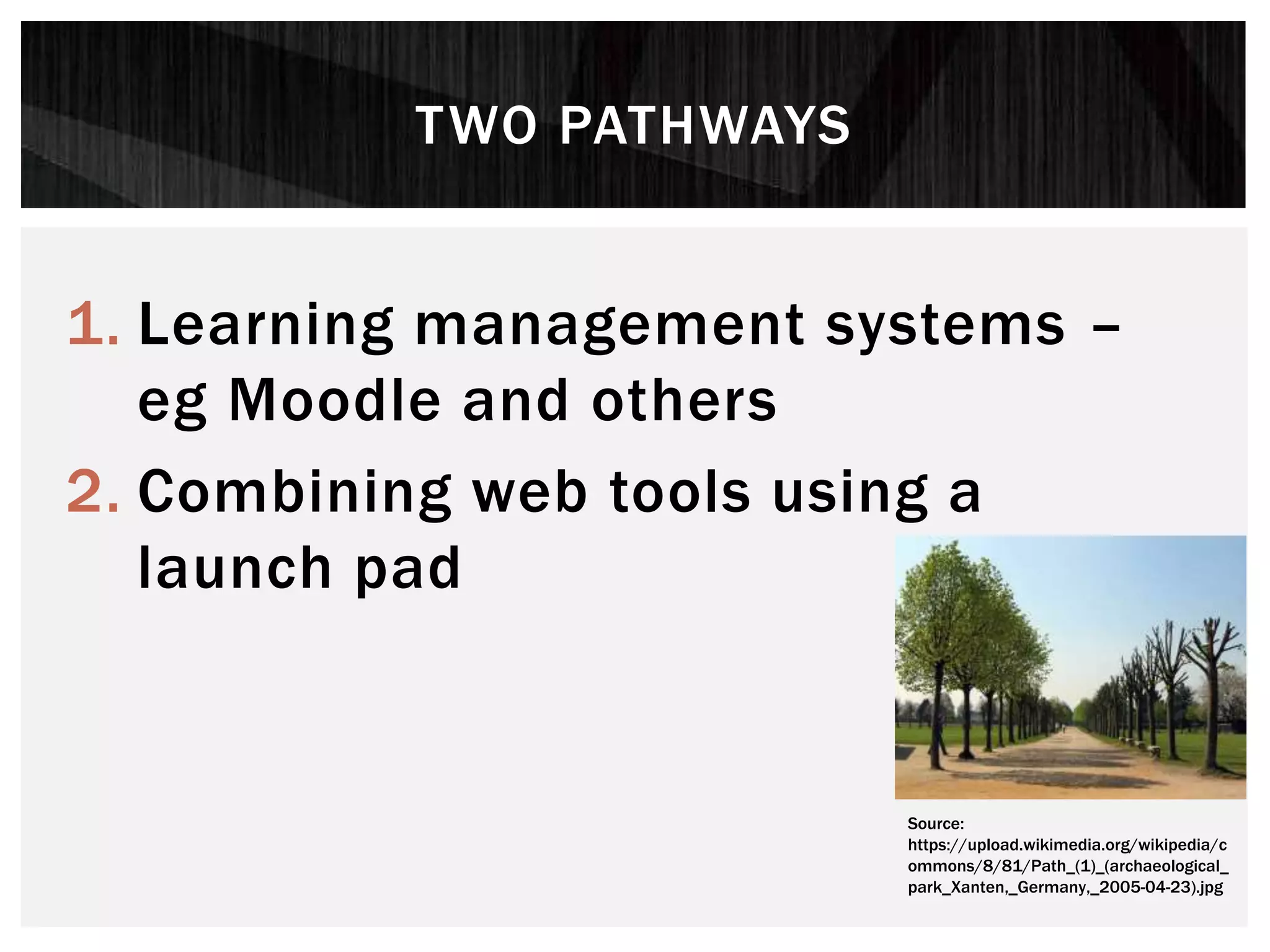 TWO PATHWAYS

1. Learning management systems – eg Moodle and others
2. Combining web tools using a launch pad

Source: https://upload.wikimedia.org/wikipedia/commons/8/81/Path_(1)_(archaeological_park_Xanten,_Germany,_2005-04-23).jpg